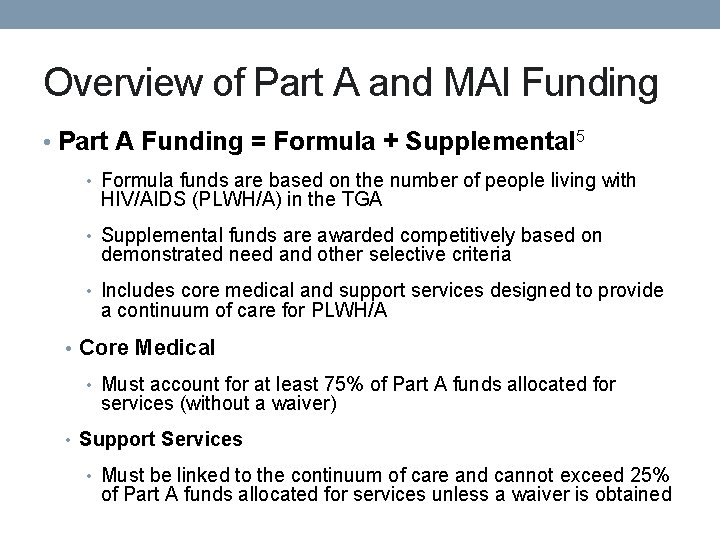 Overview of Part A and MAI Funding

• Part A Funding = Formula + Supplemental$^5$

• Formula funds are based on the number of people living with HIV/AIDS (PLWH/A) in the TGA

• Supplemental funds are awarded competitively based on demonstrated need and other selective criteria

• Includes core medical and support services designed to provide a continuum of care for PLWH/A

• Core Medical

• Must account for at least 75% of Part A funds allocated for services (without a waiver)

• Support Services

• Must be linked to the continuum of care and cannot exceed 25% of Part A funds allocated for services unless a waiver is obtained